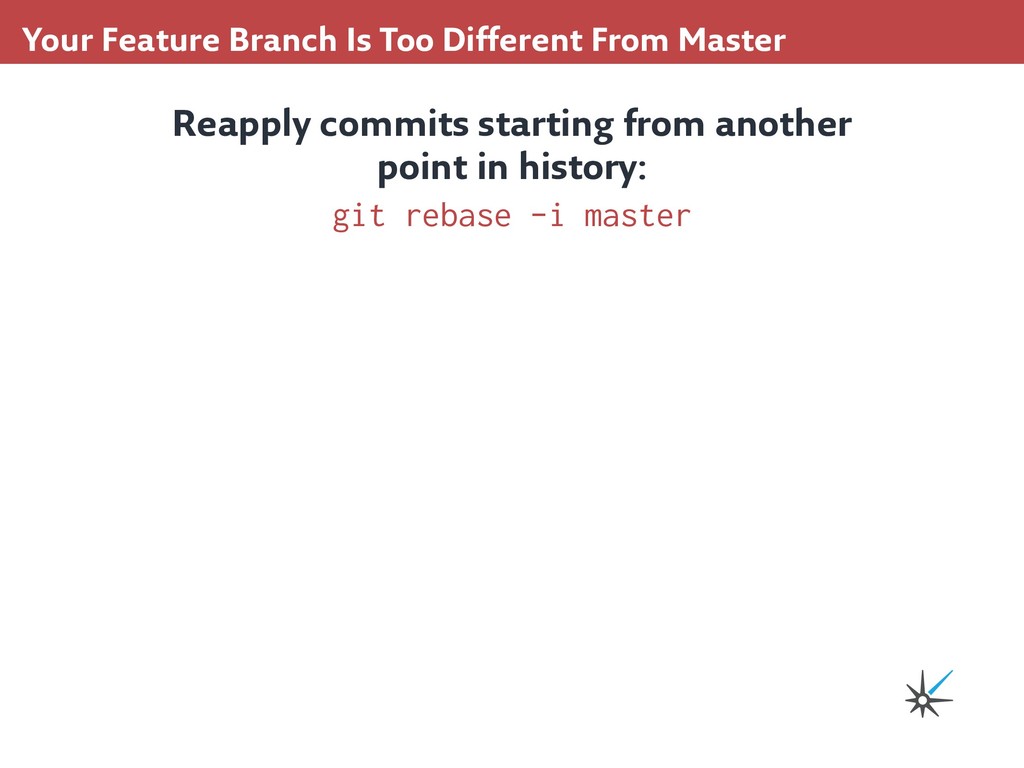 Your Feature Branch Is Too Different From Master

Reapply commits starting from another point in history:

git rebase -i master